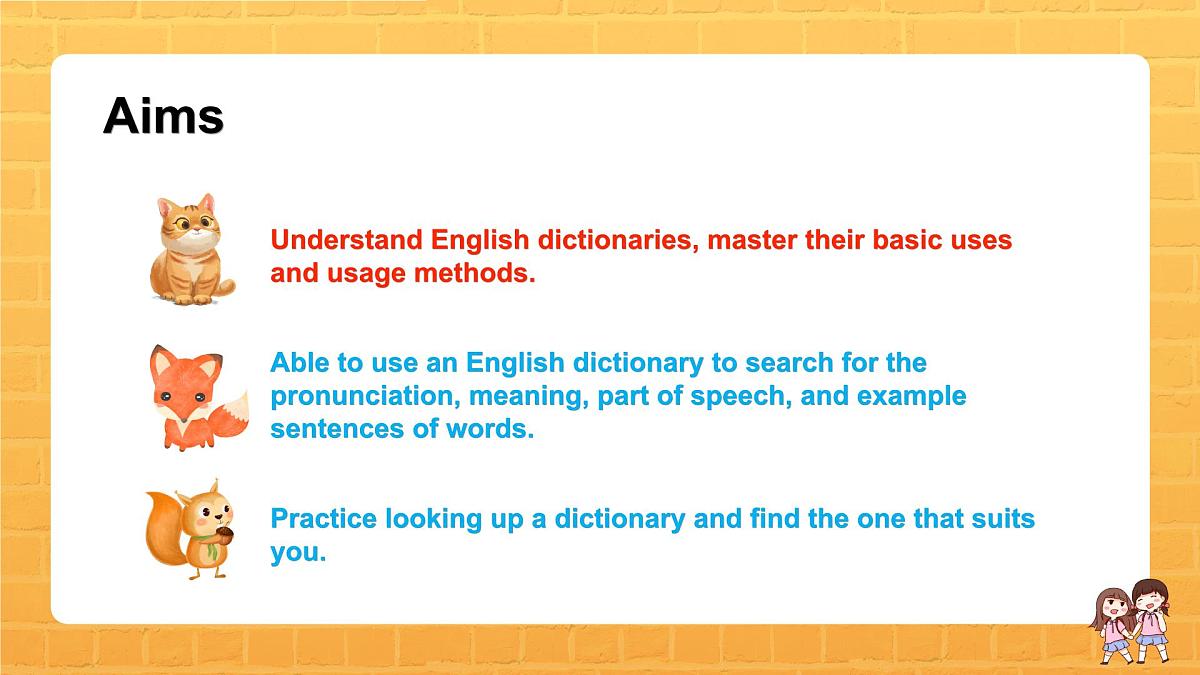 Aims

Understand English dictionaries, master their basic uses and usage methods.

Able to use an English dictionary to search for the pronunciation, meaning, part of speech, and example sentences of words.

Practice looking up a dictionary and find the one that suits you.